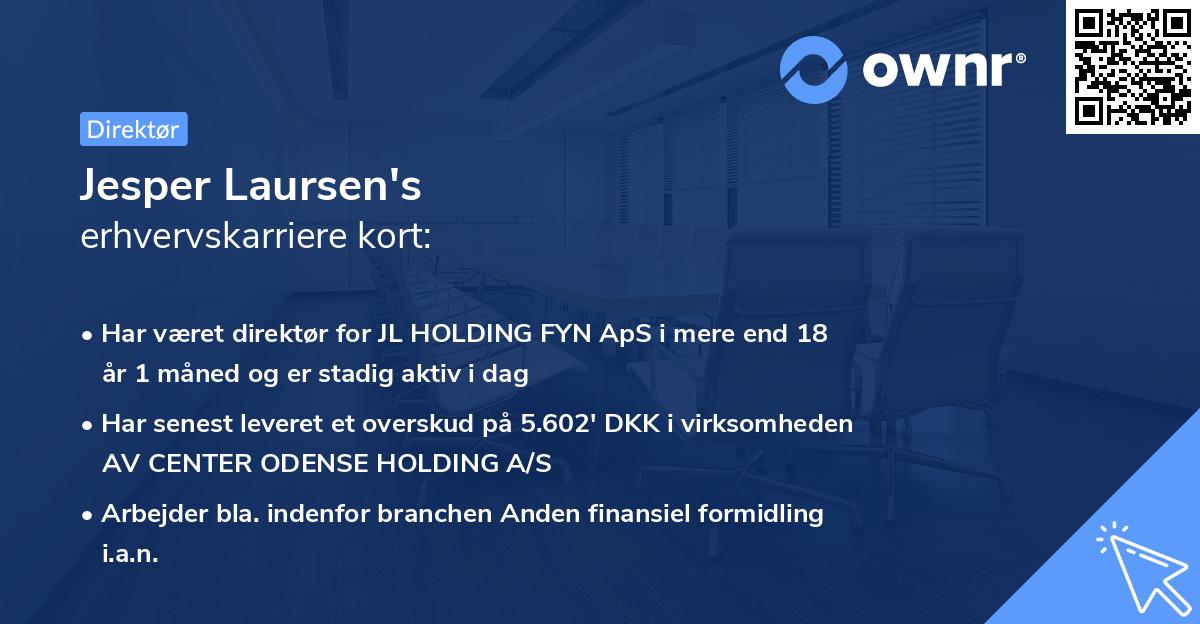 ownr®

Direktør

Jesper Laursen's
erhvervskarriere kort:

• Har været direktør for JL HOLDING FYN ApS i mere end 18 år 1 måned og er stadig aktiv i dag

• Har senest leveret et overskud på 5.602' DKK i virksomheden AV CENTER ODENSE HOLDING A/S

• Arbejder bla. indenfor branchen Anden finansiel formidling i.a.n.